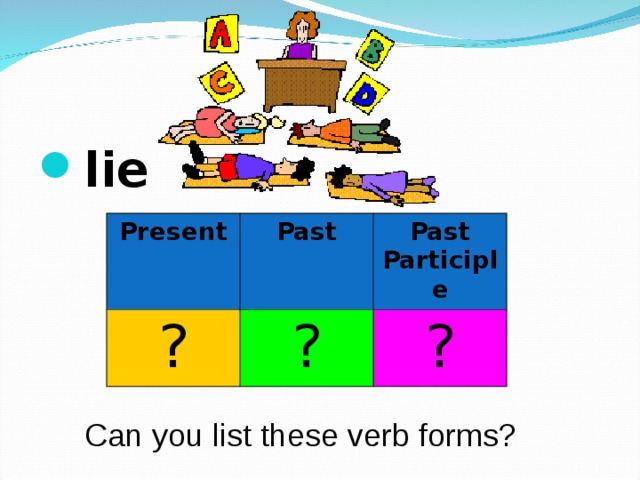 A B C D

lie

| Present | Past | Past Participle |
|---|---|---|
| ? | ? | ? |

Can you list these verb forms?